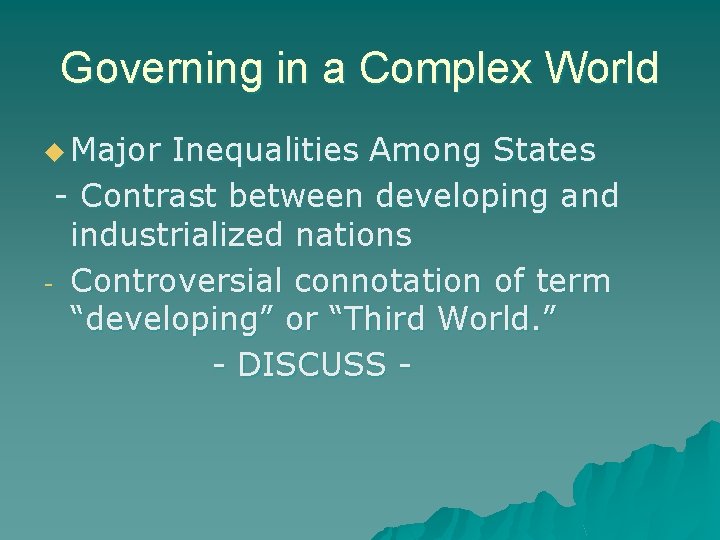 Governing in a Complex World

Major Inequalities Among States

- Contrast between developing and industrialized nations

- Controversial connotation of term “developing” or “Third World.”

- DISCUSS -